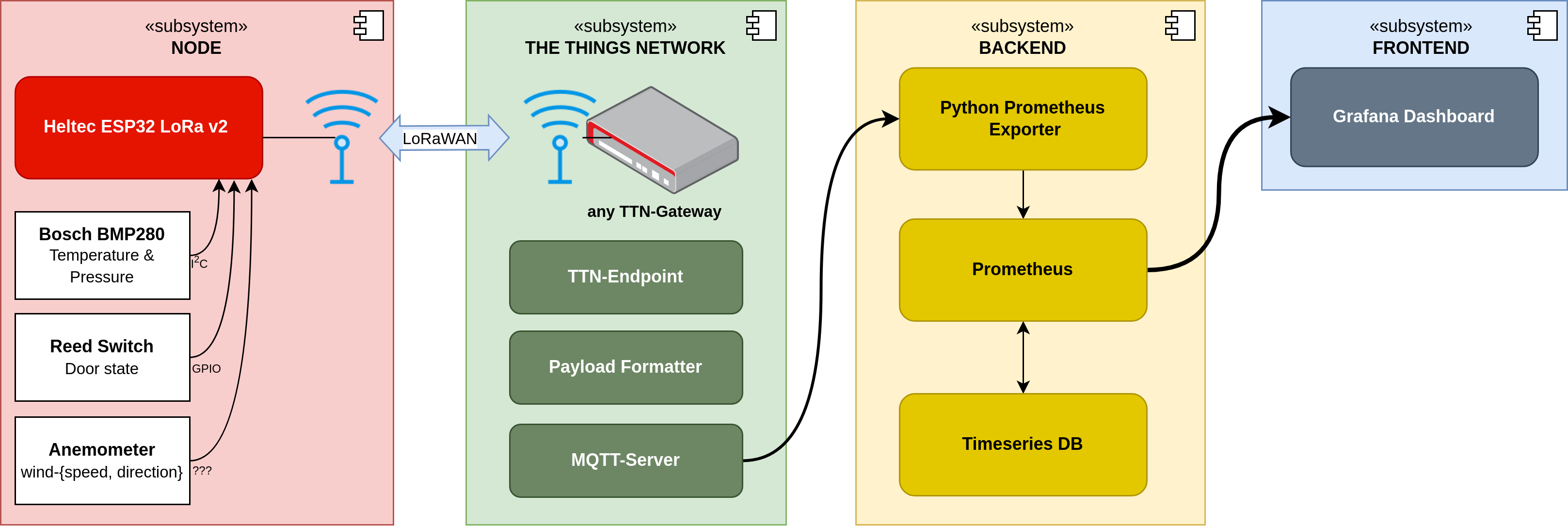 «subsystem»
NODE

Heltec ESP32 LoRa v2

Bosch BMP280
Temperature & Pressure

$I^2C$

Reed Switch
Door state

GPIO

Anemometer
wind-{speed, direction}

???

LoRaWAN

«subsystem»
THE THINGS NETWORK

any TTN-Gateway

TTN-Endpoint

Payload Formatter

MQTT-Server

«subsystem»
BACKEND

Python Prometheus Exporter

Prometheus

Timeseries DB

«subsystem»
FRONTEND

Grafana Dashboard